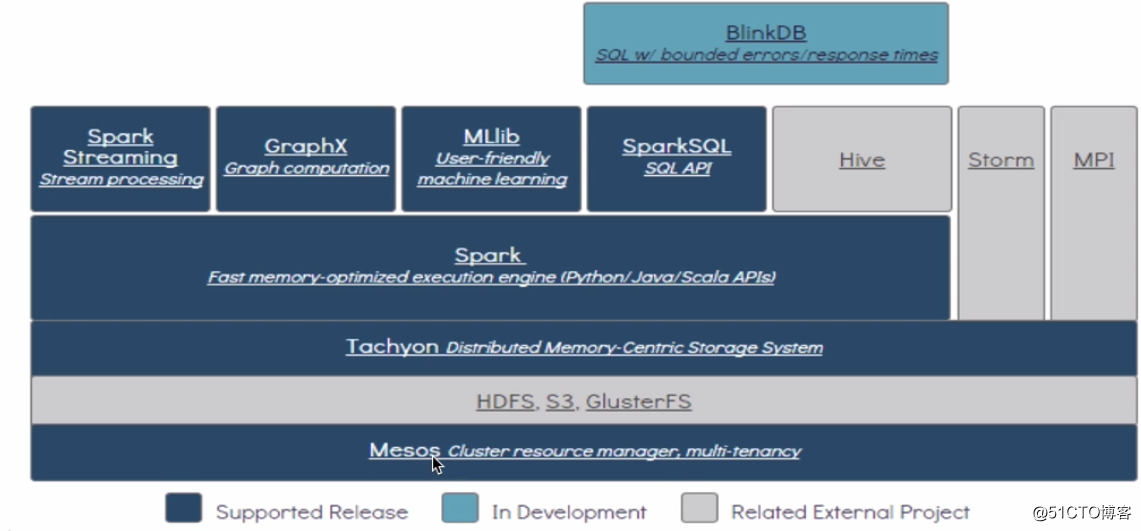 BlinkDB
SQL w/ bounded errors/response times

Spark Streaming
Stream processing

GraphX
Graph computation

MLlib
User-friendly machine learning

SparkSQL
SQL API

Hive

Storm

MPI

Spark
Fast memory-optimized execution engine (Python/Java/Scala APIs)

Tachyon Distributed Memory-Centric Storage System

HDFS, S3, GlusterFS

Mesos Cluster resource manager, multi-tenancy

Supported Release
In Development
Related External Project

@51CTO博客